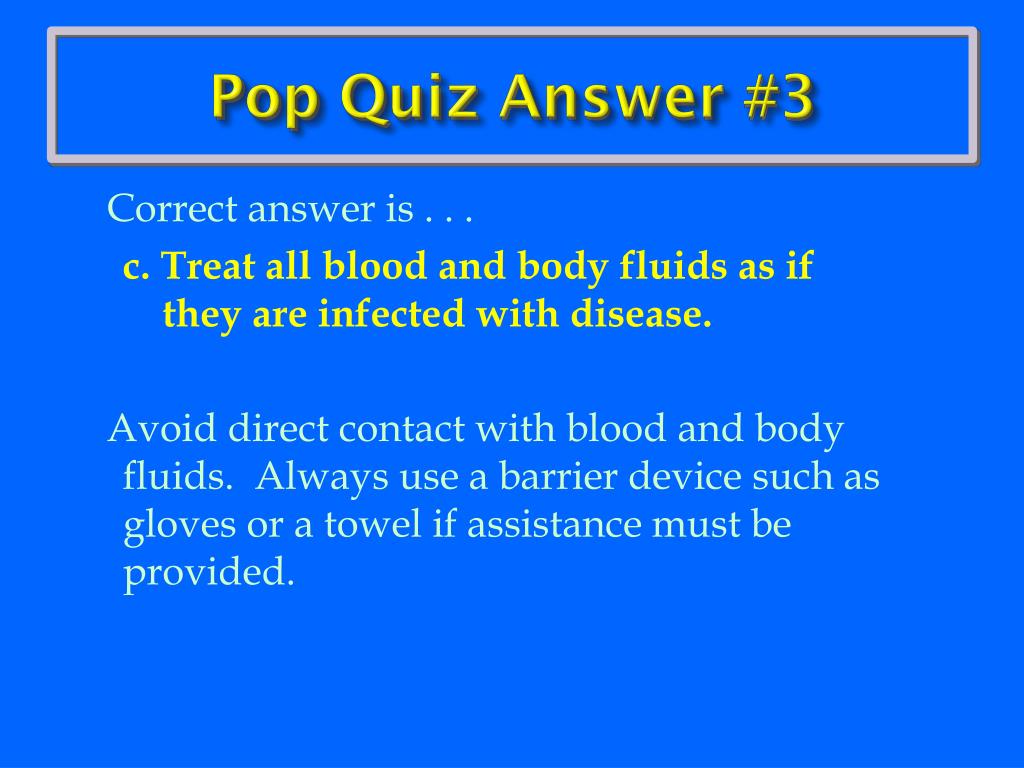 Pop Quiz Answer #3

Correct answer is . . .

c. Treat all blood and body fluids as if they are infected with disease.

Avoid direct contact with blood and body fluids. Always use a barrier device such as gloves or a towel if assistance must be provided.